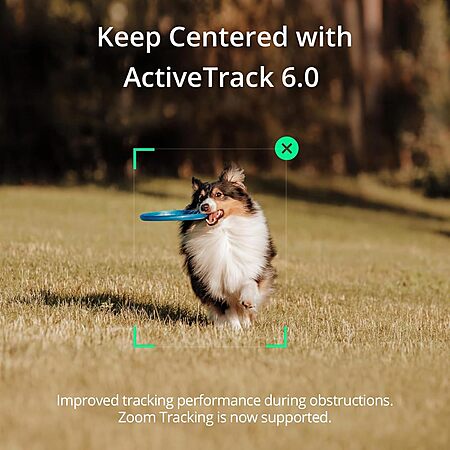 Keep Centered with ActiveTrack 6.0

Improved tracking performance during obstructions. Zoom Tracking is now supported.